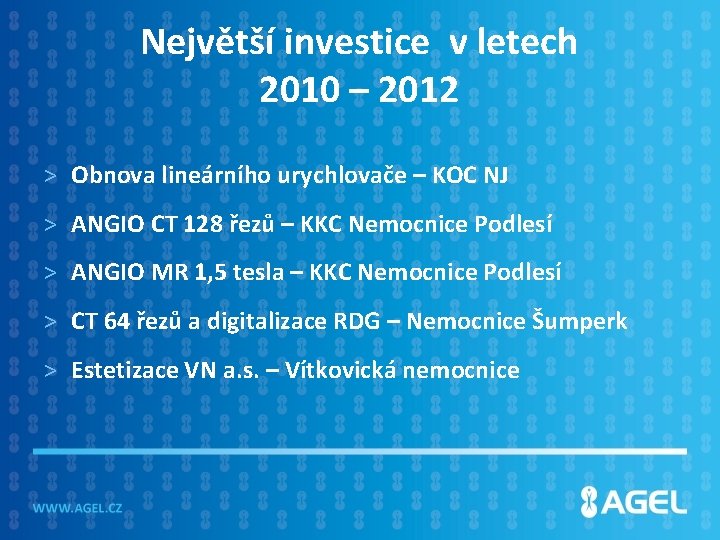 Největší investice v letech 2010 – 2012

> Obnova lineárního urychlovače – KOC NJ

> ANGIO CT 128 řezů – KKC Nemocnice Podlesí

> ANGIO MR 1,5 tesla – KKC Nemocnice Podlesí

> CT 64 řezů a digitalizace RDG – Nemocnice Šumperk

> Estetizace VN a.s. – Vítkovická nemocnice

WWW.AGEL.CZ

AGEL